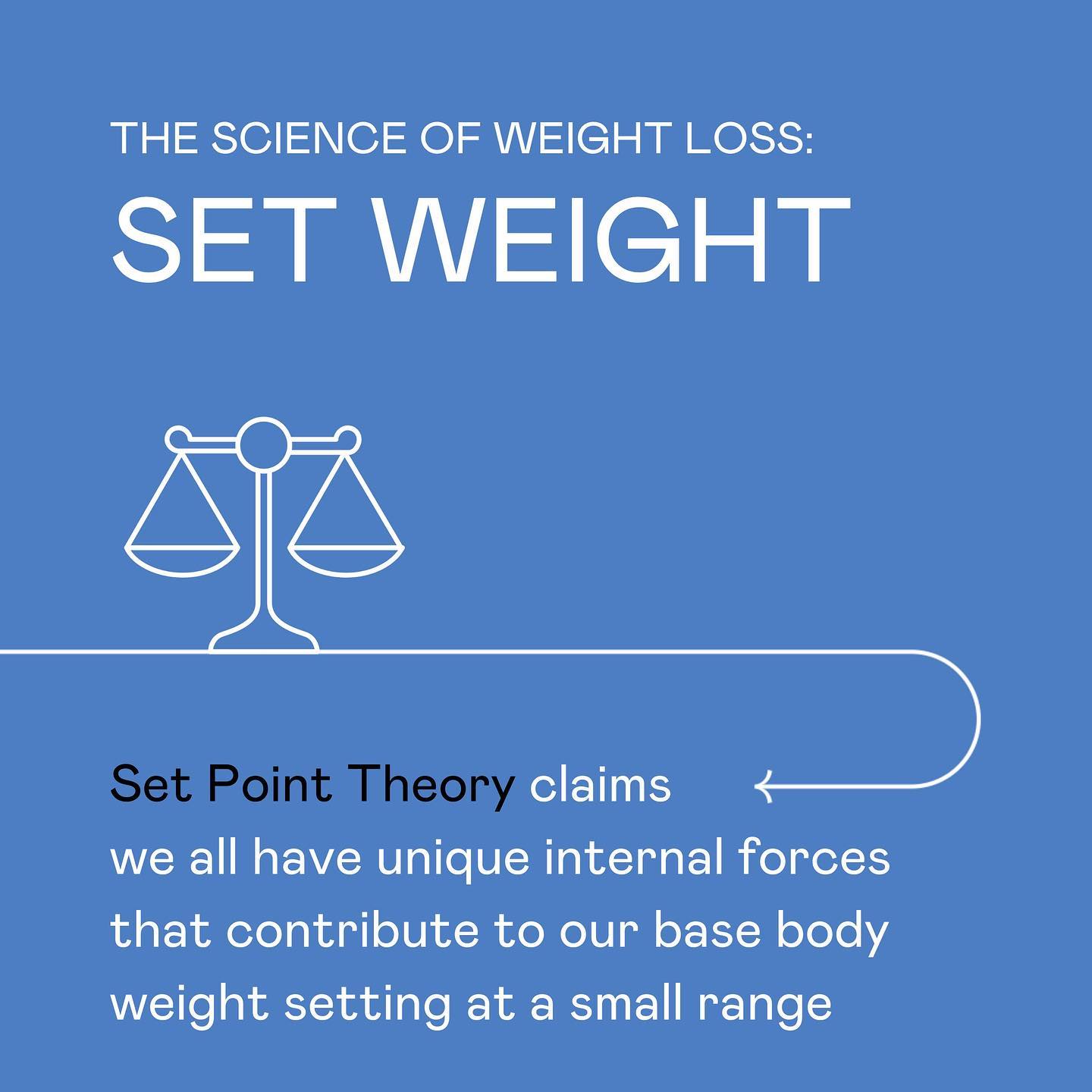 THE SCIENCE OF WEIGHT LOSS:
SET WEIGHT

Set Point Theory claims we all have unique internal forces that contribute to our base body weight setting at a small range